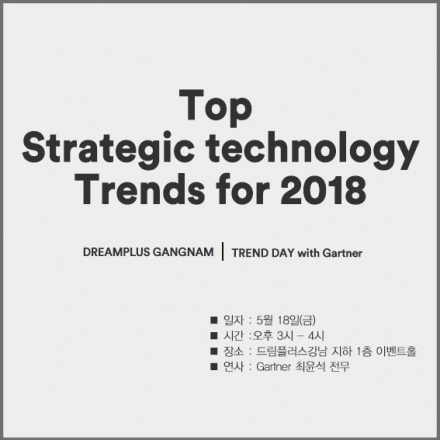 Top
Strategic technology
Trends for 2018

DREAMPLUS GANGNAM | TREND DAY with Gartner

■ 일자 : 5월 18일(금)
■ 시간 :오후 3시 – 4시
■ 장소 : 드림플러스강남 지하 1층 이벤트홀
■ 연사 : Gartner 최윤석 전무